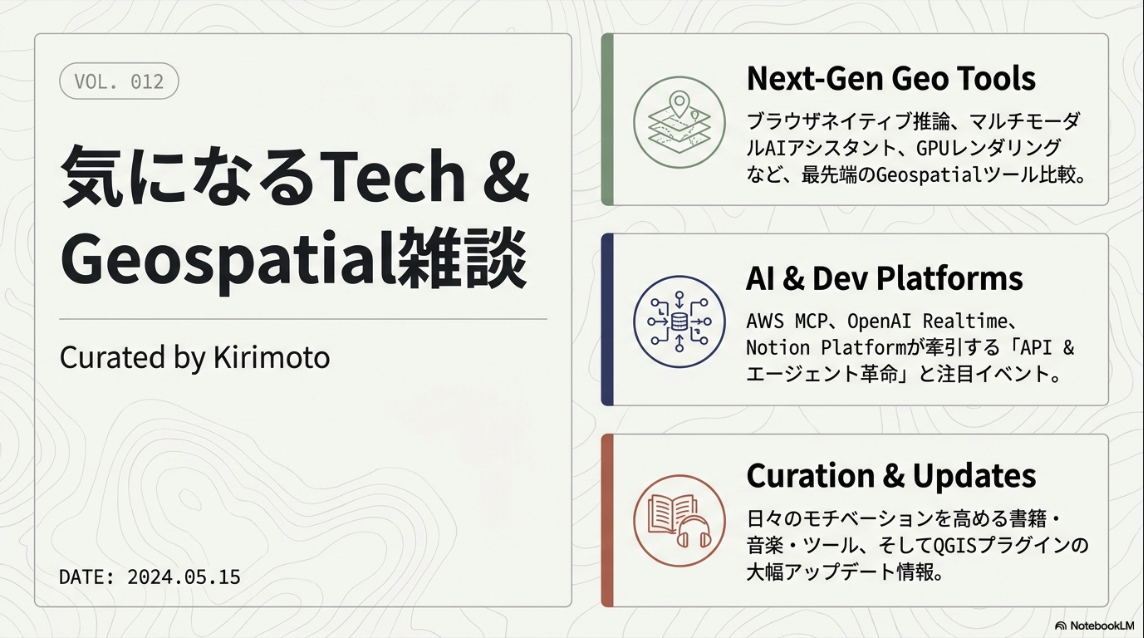 VOL. 012

気になるTech & Geospatial雑談

Curated by Kirimoto

DATE: 2024.05.15

Next-Gen Geo Tools

ブラウザネイティブ推論、マルチモーダルAIアシスタント、GPUレンダリングなど、最先端のGeospatialツール比較。

AI & Dev Platforms

AWS MCP、OpenAI Realtime、Notion Platformが牽引する「API & エージェント革命」と注目イベント。

Curation & Updates

日々のモチベーションを高める書籍・音楽・ツール、そしてQGISプラグインの大幅アップデート情報。

NotebookLM